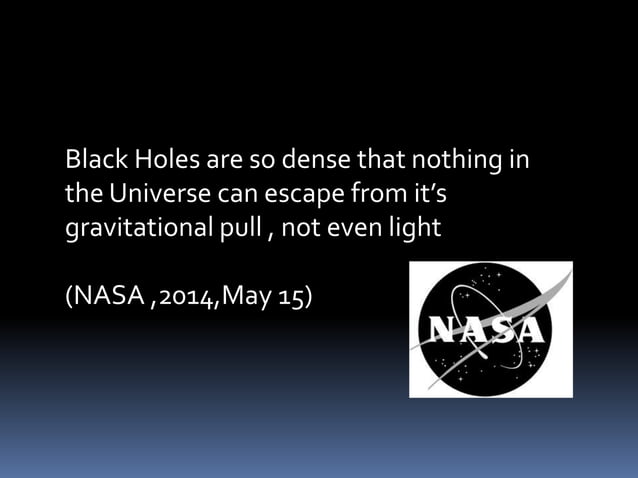 Black Holes are so dense that nothing in the Universe can escape from it's gravitational pull , not even light

(NASA ,2014,May 15)

NASA